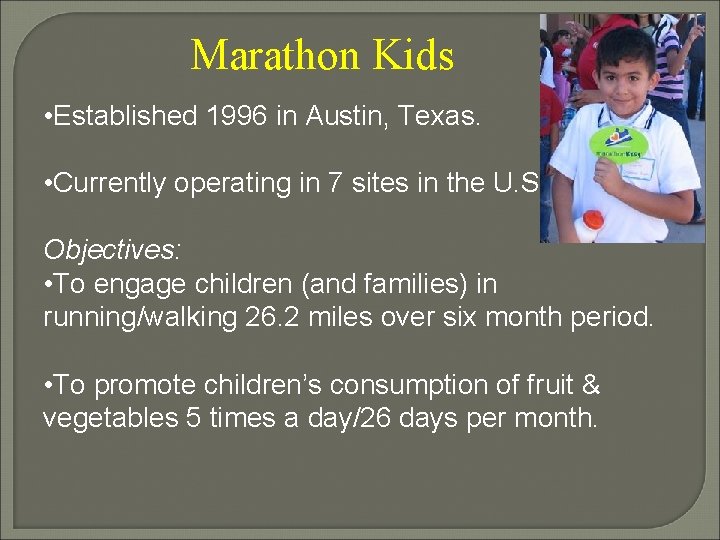 Marathon Kids

•Established 1996 in Austin, Texas.

•Currently operating in 7 sites in the U.S

Objectives:
•To engage children (and families) in running/walking 26.2 miles over six month period.

•To promote children's consumption of fruit & vegetables 5 times a day/26 days per month.

Marathon Kids